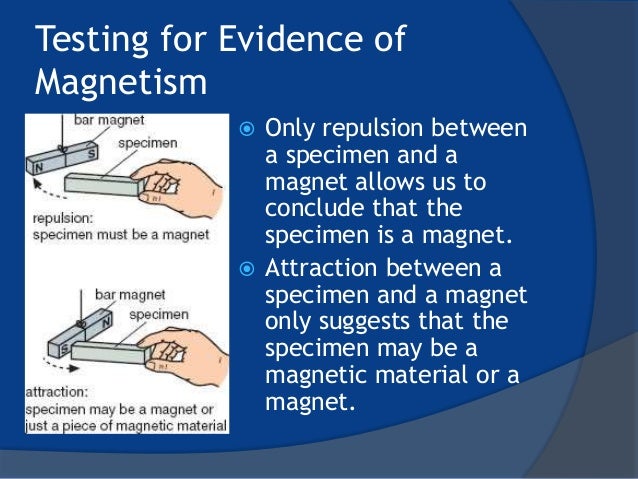 Testing for Evidence of Magnetism

bar magnet
specimen
N
S
repulsion:
specimen must be a magnet

bar magnet
specimen
S
N
attraction:
specimen may be a magnet or just a piece of magnetic material

Only repulsion between a specimen and a magnet allows us to conclude that the specimen is a magnet.

Attraction between a specimen and a magnet only suggests that the specimen may be a magnetic material or a magnet.